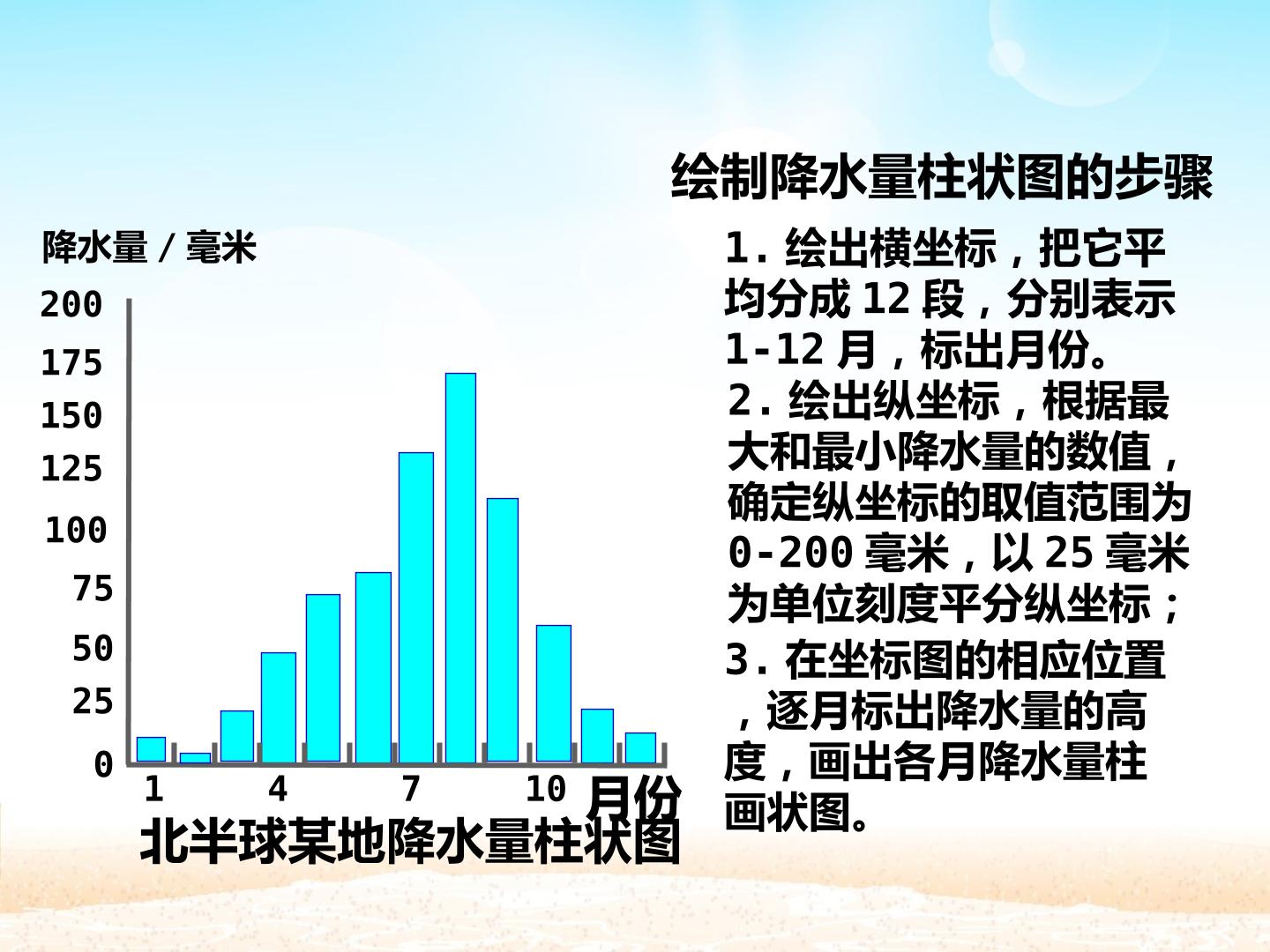 绘制降水量柱状图的步骤

降水量/毫米

200
175
150
125
100
75
50
25
0
1
4
7
10
月份

北半球某地降水量柱状图

1.绘出横坐标，把它平均分成12段，分别表示1-12月，标出月份。
2.绘出纵坐标，根据最大和最小降水量的数值，确定纵坐标的取值范围为0-200毫米，以25毫米为单位刻度平分纵坐标；
3.在坐标图的相应位置，逐月标出降水量的高度，画出各月降水量柱画状图。